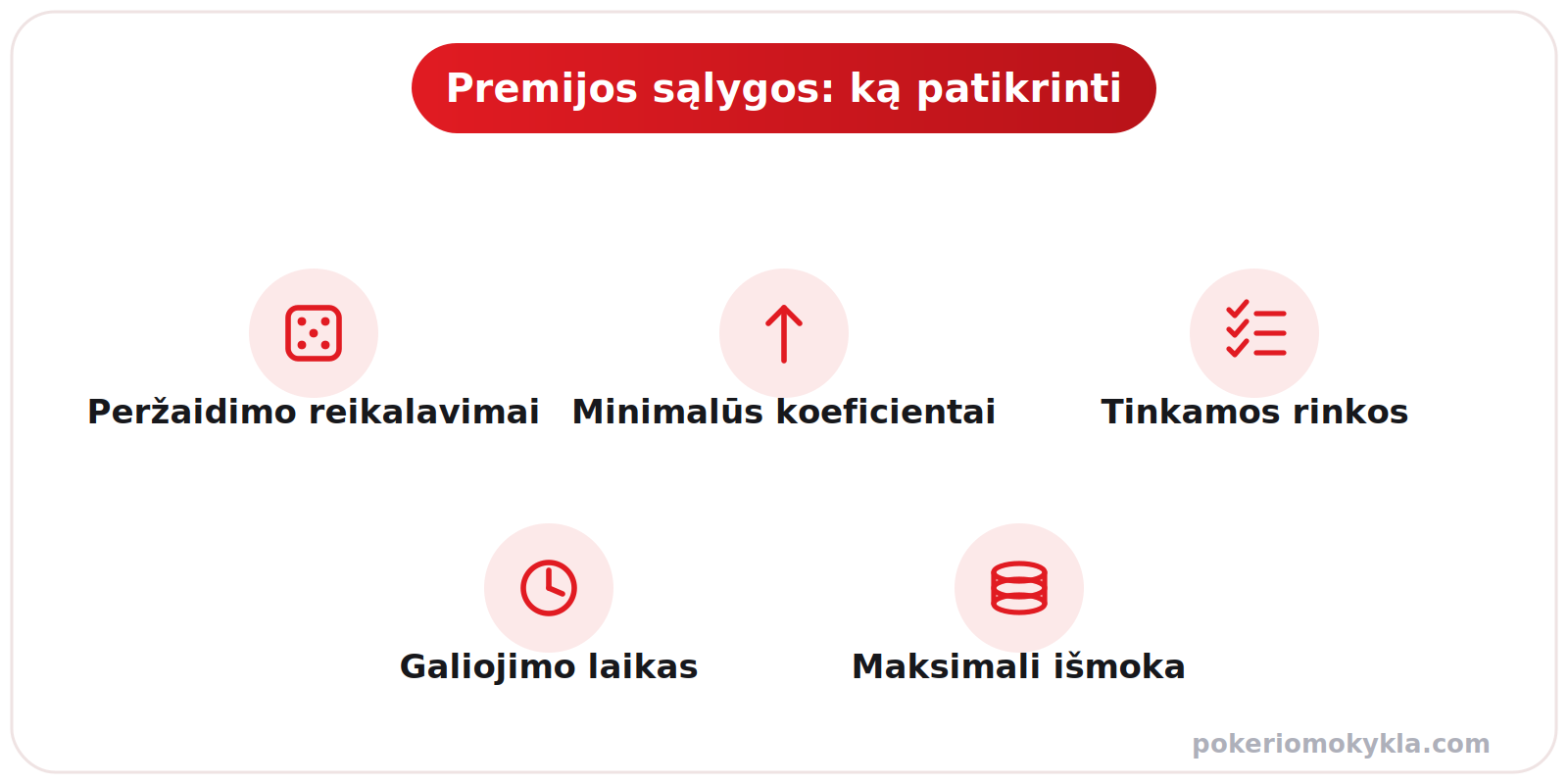 Premijos sąlygos: ką patikrinti

Peržaidimo reikalavimai

Minimalūs koeficientai

Tinkamos rinkos

Galiojimo laikas

Maksimali išmoka

pokeriomokykla.com